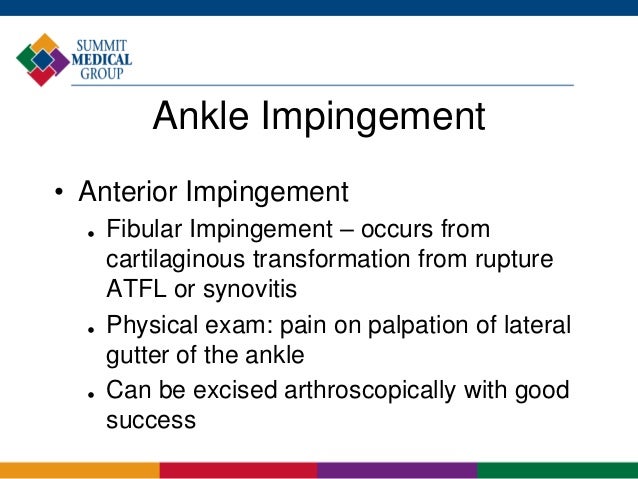 SUMMIT MEDICAL GROUP

Ankle Impingement

• Anterior Impingement
  • Fibular Impingement – occurs from cartilaginous transformation from rupture ATFL or synovitis
  • Physical exam: pain on palpation of lateral gutter of the ankle
  • Can be excised arthroscopically with good success